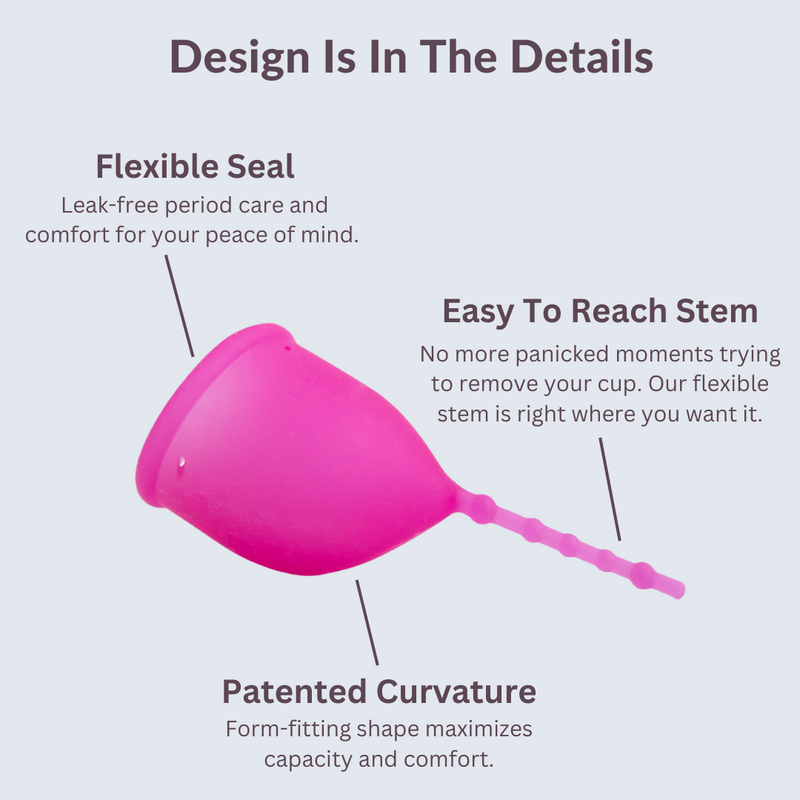 Design Is In The Details

Flexible Seal
Leak-free period care and comfort for your peace of mind.

Easy To Reach Stem
No more panicked moments trying to remove your cup. Our flexible stem is right where you want it.

Patented Curvature
Form-fitting shape maximizes capacity and comfort.